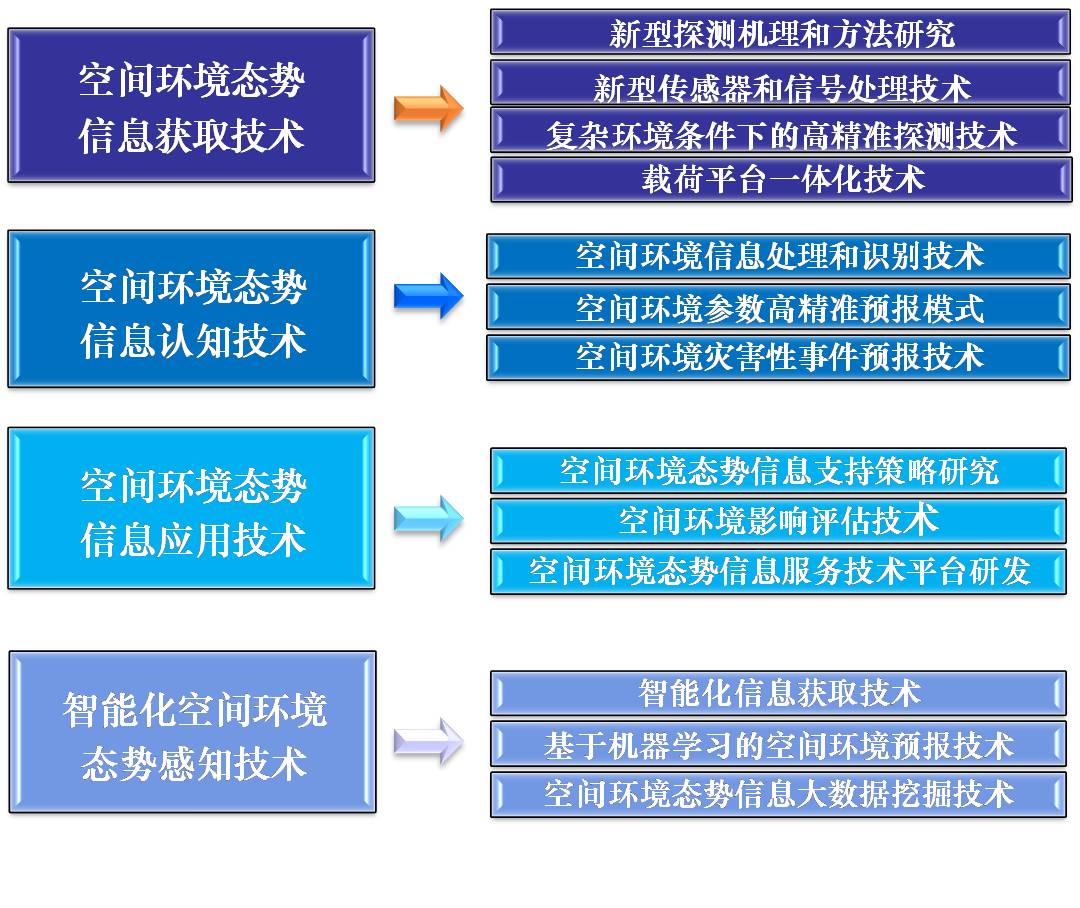 空间环境态势信息获取技术

新型探测机理和方法研究

新型传感器和信号处理技术

复杂环境条件下的高精准探测技术

载荷平台一体化技术

空间环境态势信息认知技术

空间环境信息处理和识别技术

空间环境参数高精准预报模式

空间环境灾害性事件预报技术

空间环境态势信息应用技术

空间环境态势信息支持策略研究

空间环境影响评估技术

空间环境态势信息服务技术平台研发

智能化空间环境态势感知技术

智能化信息获取技术

基于机器学习的空间环境预报技术

空间环境态势信息大数据挖掘技术